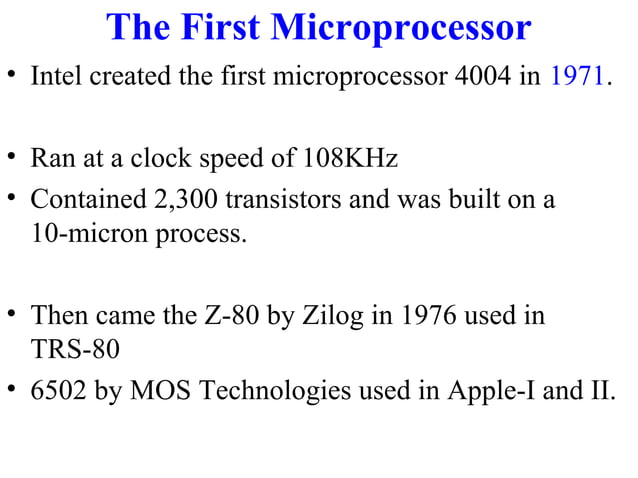 The First Microprocessor

• Intel created the first microprocessor 4004 in 1971.

• Ran at a clock speed of 108KHz

• Contained 2,300 transistors and was built on a 10-micron process.

• Then came the Z-80 by Zilog in 1976 used in TRS-80

• 6502 by MOS Technologies used in Apple-I and II.